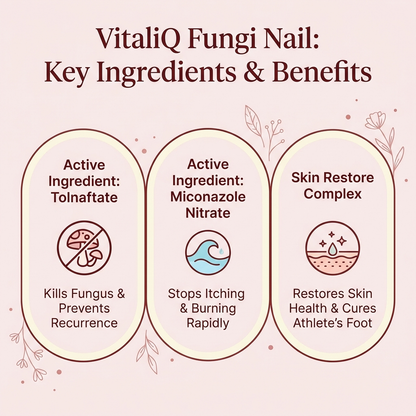 VitaliQ Fungi Nail: Key Ingredients & Benefits

Active Ingredient: Tolnaftate

Kills Fungus & Prevents Recurrence

Active Ingredient: Miconazole Nitrate

Stops Itching & Burning Rapidly

Skin Restore Complex

Restores Skin Health & Cures Athlete's Foot